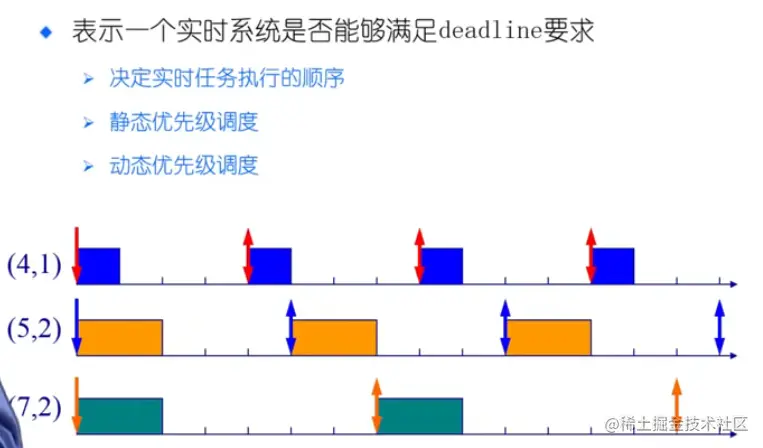 表示一个实时系统是否能够满足deadline要求

决定实时任务执行的顺序

静态优先级调度

动态优先级调度

(4,1)

(5,2)

(7,2)

@稀土掘金技术社区